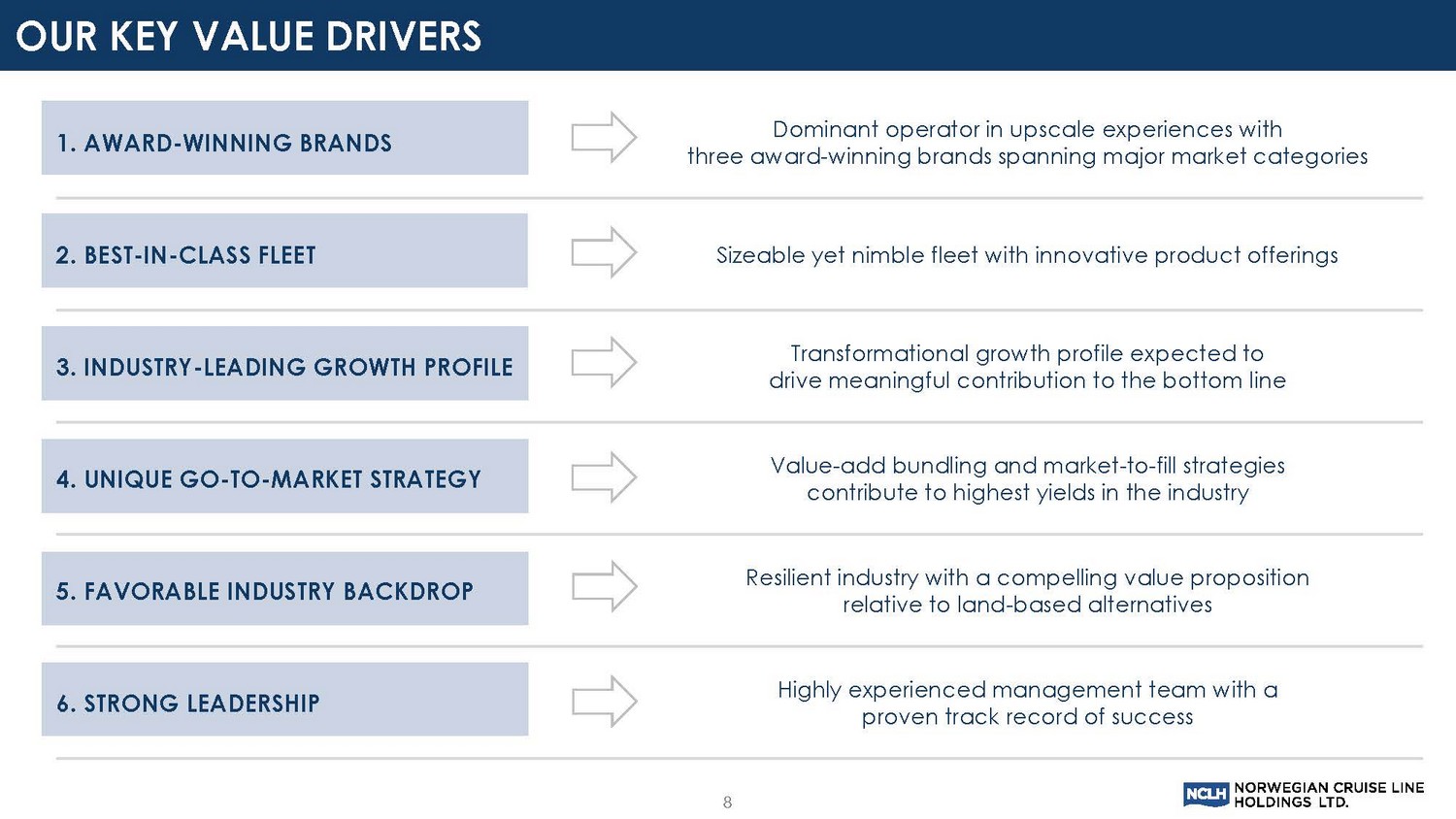 OUR KEY VALUE DRIVERS

1. AWARD-WINNING BRANDS

Dominant operator in upscale experiences with three award-winning brands spanning major market categories

2. BEST-IN-CLASS FLEET

Sizeable yet nimble fleet with innovative product offerings

3. INDUSTRY-LEADING GROWTH PROFILE

Transformational growth profile expected to drive meaningful contribution to the bottom line

4. UNIQUE GO-TO-MARKET STRATEGY

Value-add bundling and market-to-fill strategies contribute to highest yields in the industry

5. FAVORABLE INDUSTRY BACKDROP

Resilient industry with a compelling value proposition relative to land-based alternatives

6. STRONG LEADERSHIP

Highly experienced management team with a proven track record of success

8

NCLH NORWEGIAN CRUISE LINE HOLDINGS LTD.